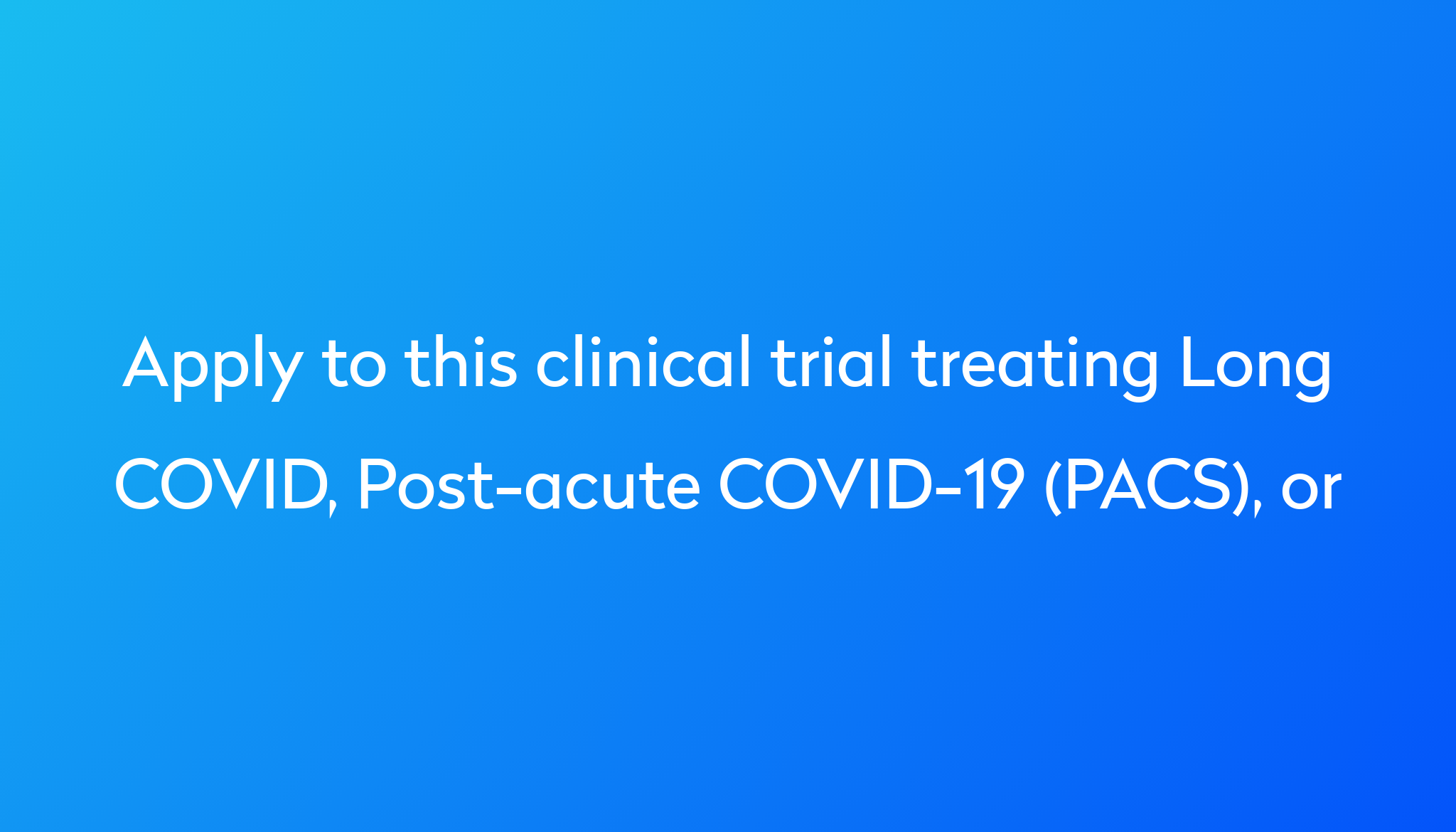 Apply to this clinical trial treating Long COVID, Post-acute COVID-19 (PACS), or